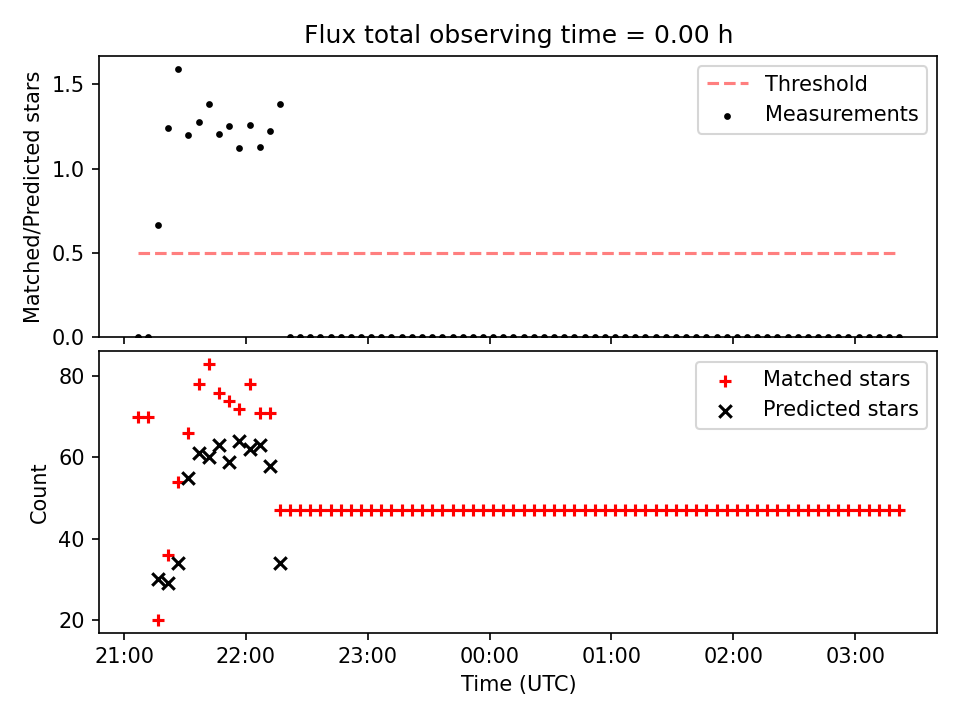 Flux total observing time = 0.00 h

Matched/Predicted stars

1.5
1.0
0.5
0.0

Threshold
Measurements

Count

80
60
40
20

Matched stars
Predicted stars

21:00
22:00
23:00
00:00
01:00
02:00
03:00

Time (UTC)